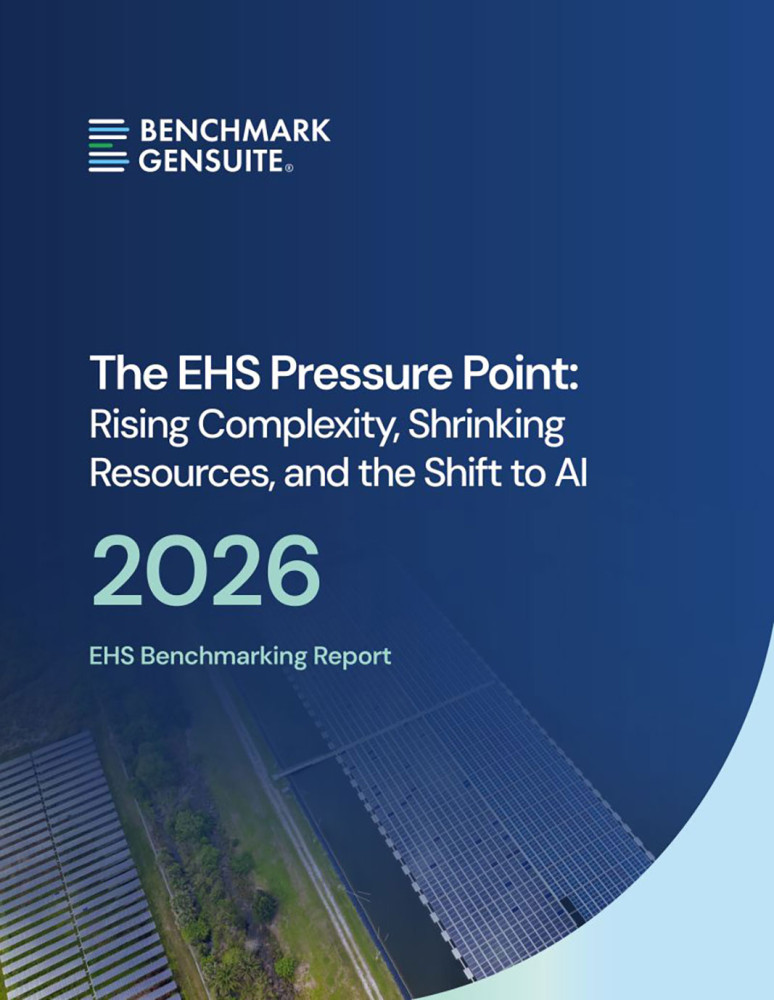 BENCHMARK GENSUITE®

The EHS Pressure Point:
Rising Complexity, Shrinking Resources, and the Shift to AI

2026

EHS Benchmarking Report